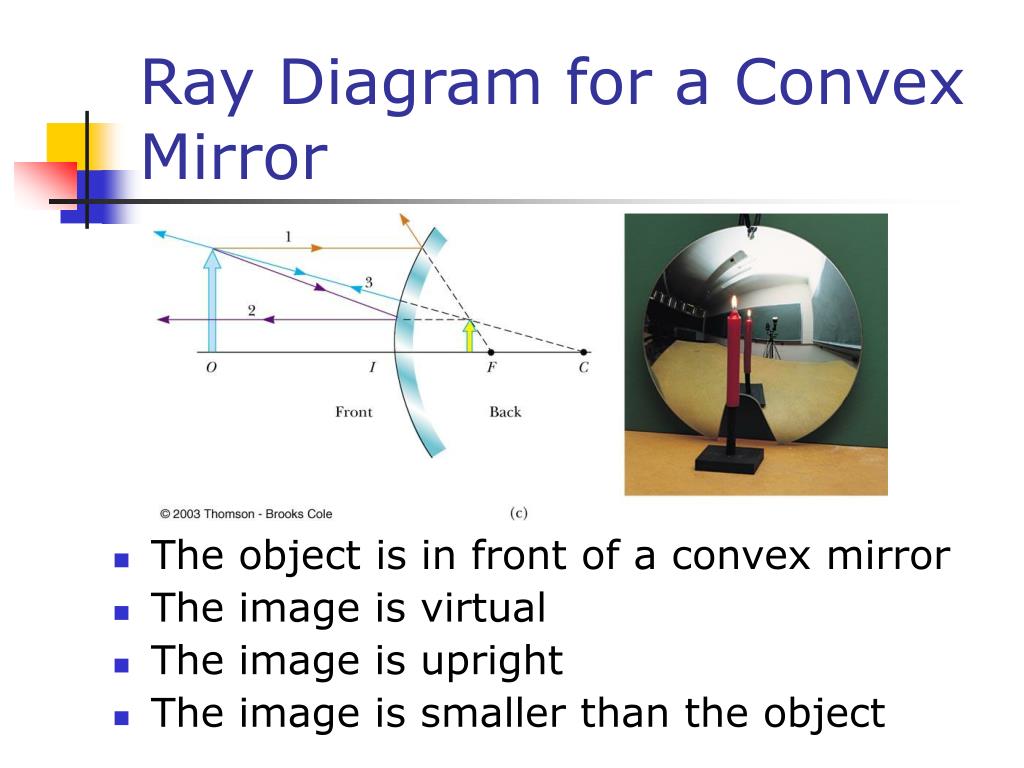 Ray Diagram for a Convex Mirror

1
3
2
O
I
F
C
Front
Back

© 2003 Thomson - Brooks Cole
(c)

- The object is in front of a convex mirror
- The image is virtual
- The image is upright
- The image is smaller than the object